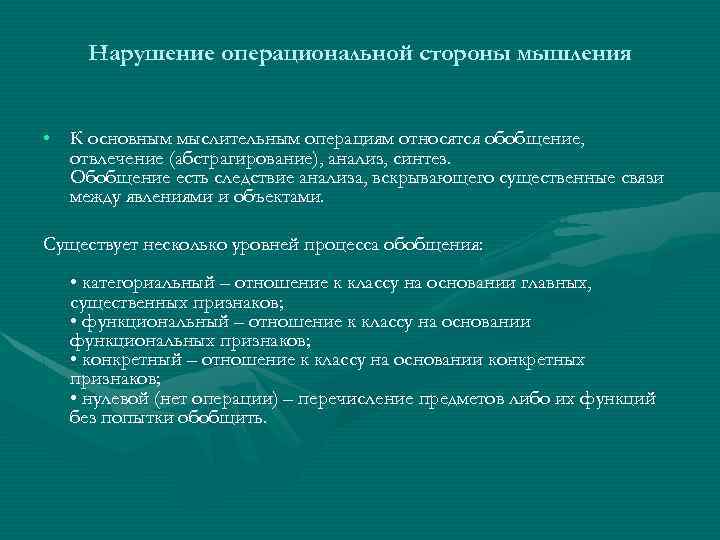 Нарушение операциональной стороны мышления

• К основным мыслительным операциям относятся обобщение, отвлечение (абстрагирование), анализ, синтез.
Обобщение есть следствие анализа, вскрывающего существенные связи между явлениями и объектами.

Существует несколько уровней процесса обобщения:

• категориальный – отношение к классу на основании главных, существенных признаков;
• функциональный – отношение к классу на основании функциональных признаков;
• конкретный – отношение к классу на основании конкретных признаков;
• нулевой (нет операции) – перечисление предметов либо их функций без попытки обобщить.